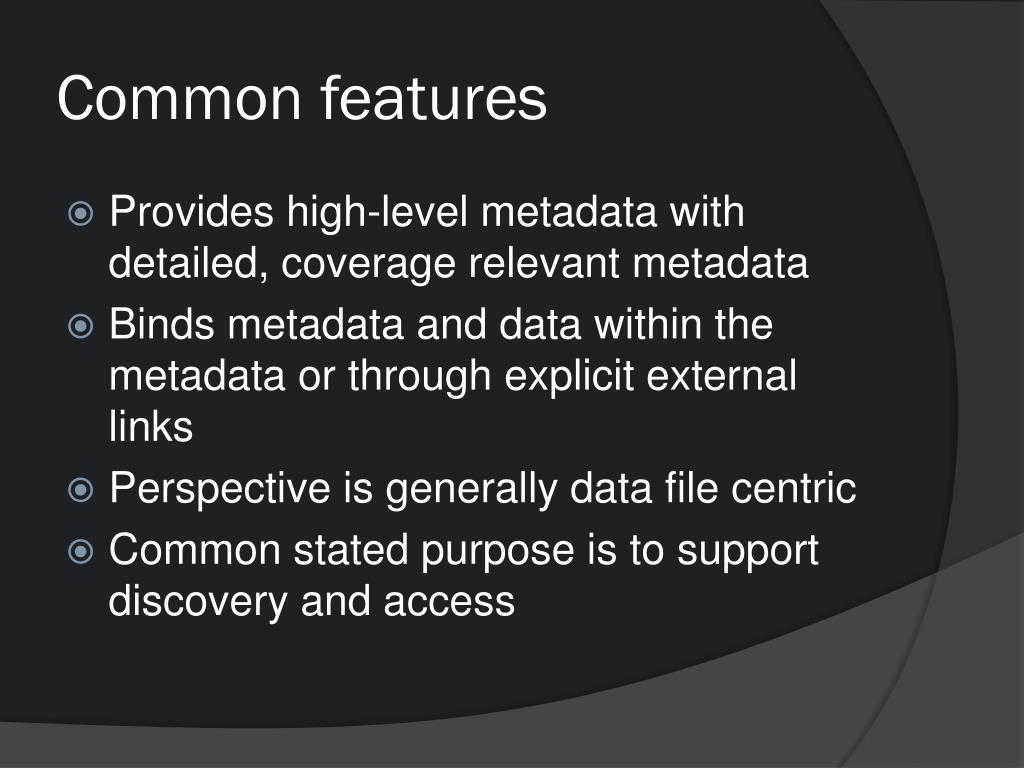 Common features

Provides high-level metadata with detailed, coverage relevant metadata

Binds metadata and data within the metadata or through explicit external links

Perspective is generally data file centric

Common stated purpose is to support discovery and access